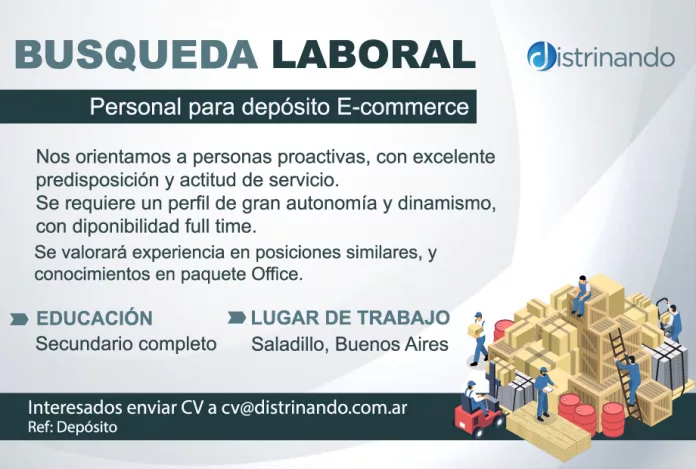 BUSQUEDA LABORAL

distrinando

Personal para depósito E-commerce

Nos orientamos a personas proactivas, con excelente predisposición y actitud de servicio.
Se requiere un perfil de gran autonomía y dinamismo, con diponibilidad full time.

Se valorará experiencia en posiciones similares, y conocimientos en paquete Office.

EDUCACIÓN
Secundario completo

LUGAR DE TRABAJO
Saladillo, Buenos Aires

Interesados enviar CV a cv@distrinando.com.ar
Ref: Depósito